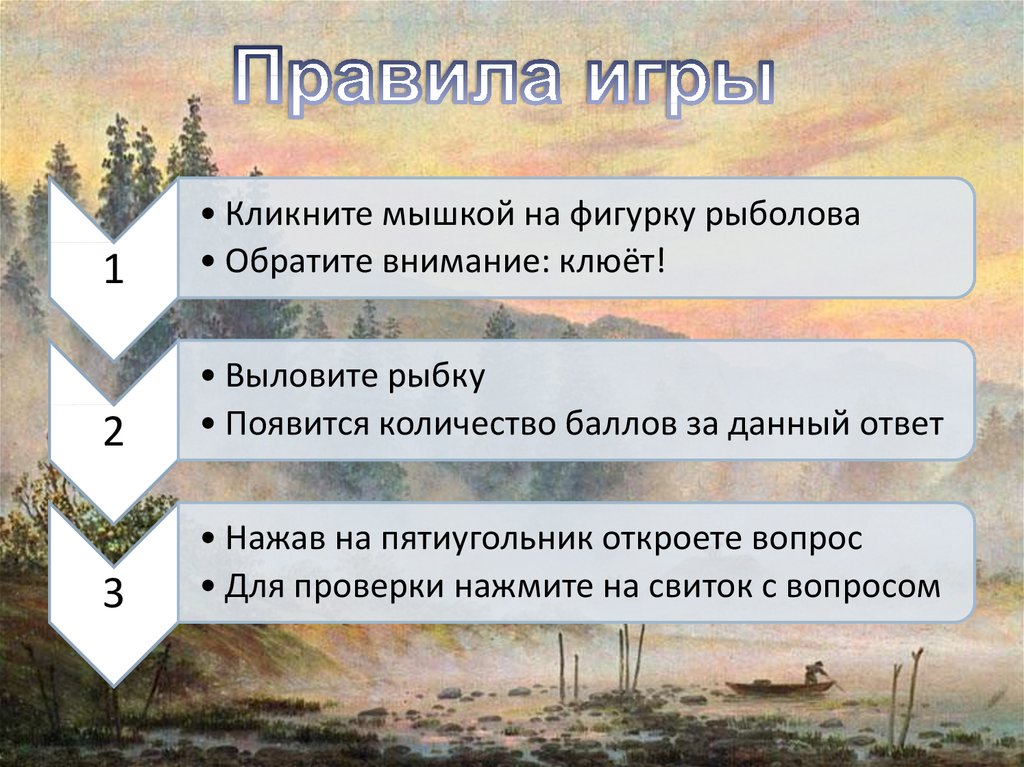 Правила игры

1

• Кликните мышкой на фигурку рыболова
• Обратите внимание: клюёт!

2

• Выловите рыбку
• Появится количество баллов за данный ответ

3

• Нажав на пятиугольник откроете вопрос
• Для проверки нажмите на свиток с вопросом